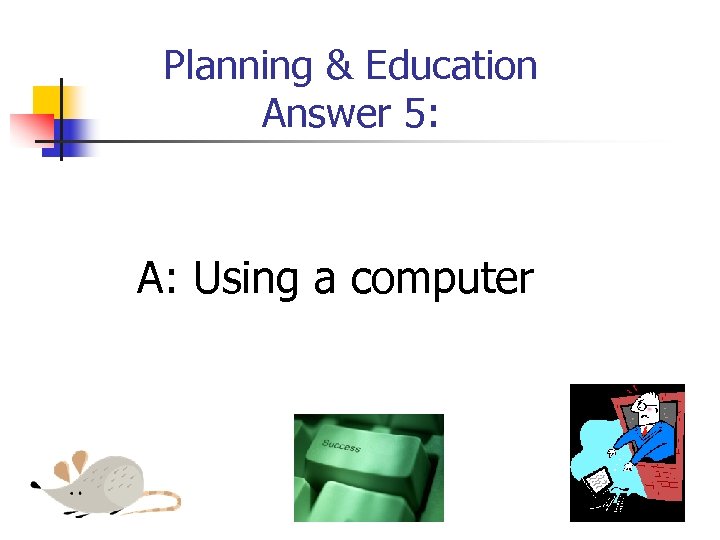 Planning & Education
Answer 5:

A: Using a computer

Success